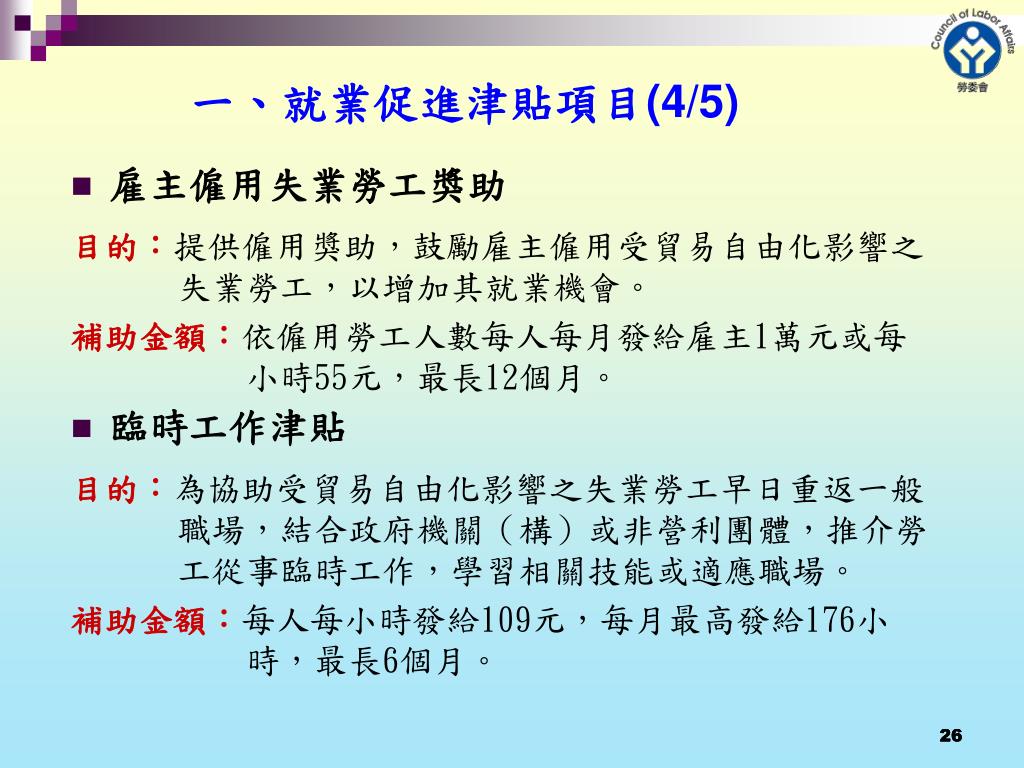 Council of Labor Affairs
勞委會

一、就業促進津貼項目(4/5)

■ 雇主僱用失業勞工獎助

目的：提供僱用獎助，鼓勵雇主僱用受貿易自由化影響之失業勞工，以增加其就業機會。

補助金額：依僱用勞工人數每人每月發給雇主1萬元或每小時55元，最長12個月。

■ 臨時工作津貼

目的：為協助受貿易自由化影響之失業勞工早日重返一般職場，結合政府機關（構）或非營利團體，推介勞工從事臨時工作，學習相關技能或適應職場。

補助金額：每人每小時發給109元，每月最高發給176小時，最長6個月。

26